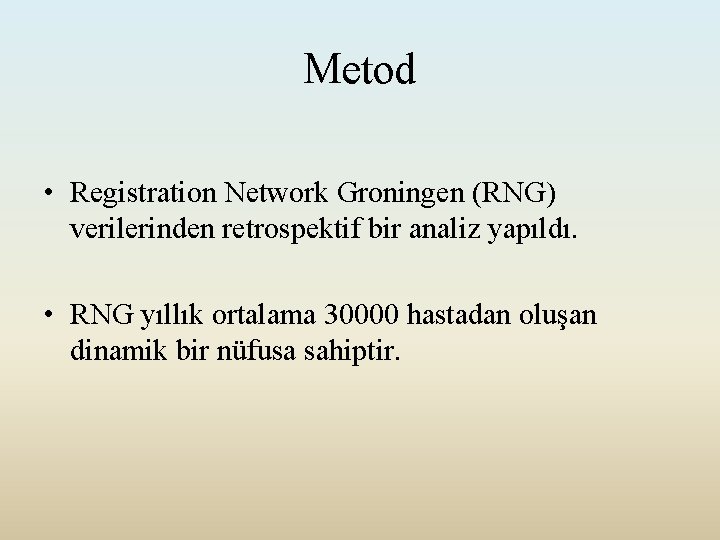 Metod

• Registration Network Groningen (RNG) verilerinden retrospektif bir analiz yapıldı.

• RNG yıllık ortalama 30000 hastadan oluşan dinamik bir nüfusa sahiptir.